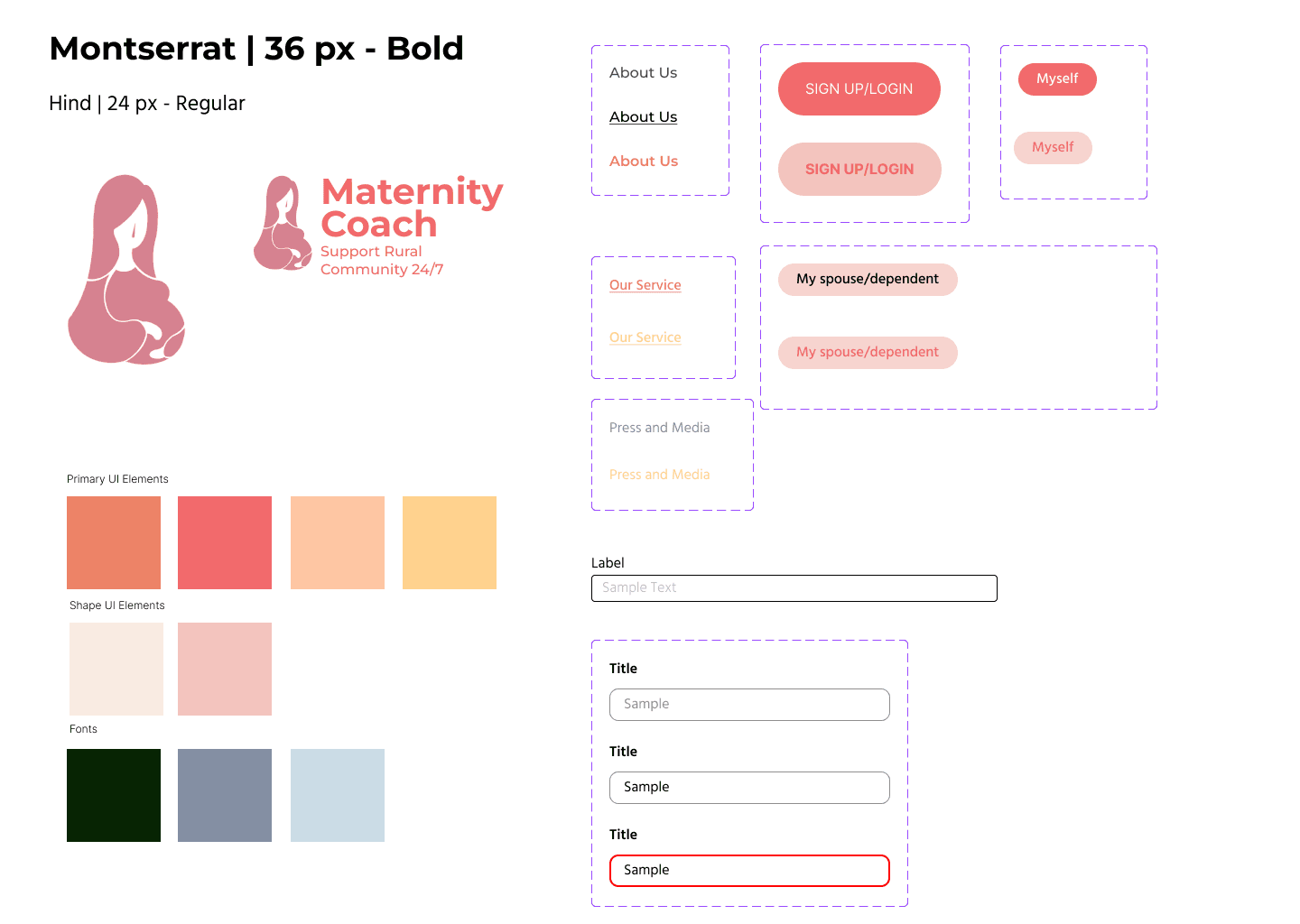 Montserrat | 36 px - Bold

Hind | 24 px - Regular

Maternity Coach

Support Rural Community 24/7

Primary UI Elements

Shape UI Elements

Fonts

About Us

About Us

About Us

SIGN UP/LOGIN

SIGN UP/LOGIN

Myself

Myself

Our Service

Our Service

My spouse/dependent

My spouse/dependent

Press and Media

Press and Media

Label

Sample Text

Title

Sample

Title

Sample

Title

Sample